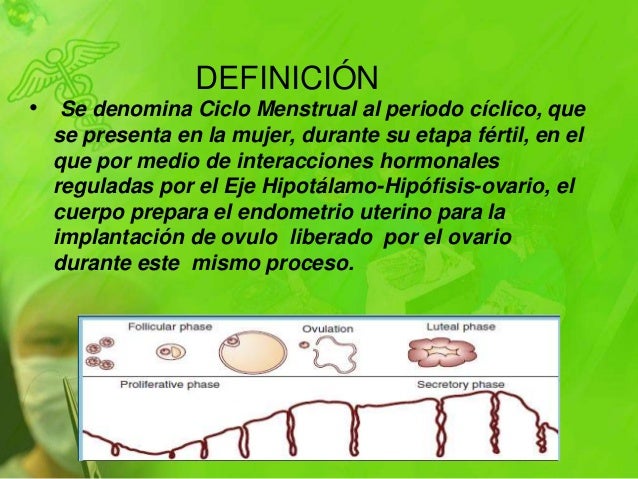 DEFINICIÓN

• Se denomina Ciclo Menstrual al periodo cíclico, que se presenta en la mujer, durante su etapa fértil, en el que por medio de interacciones hormonales reguladas por el Eje Hipotálamo-Hipófisis-ovario, el cuerpo prepara el endometrio uterino para la implantación de ovulo liberado por el ovario durante este mismo proceso.

Follicular phase
Ovulation
Luteal phase
Proliferative phase
Secretory phase